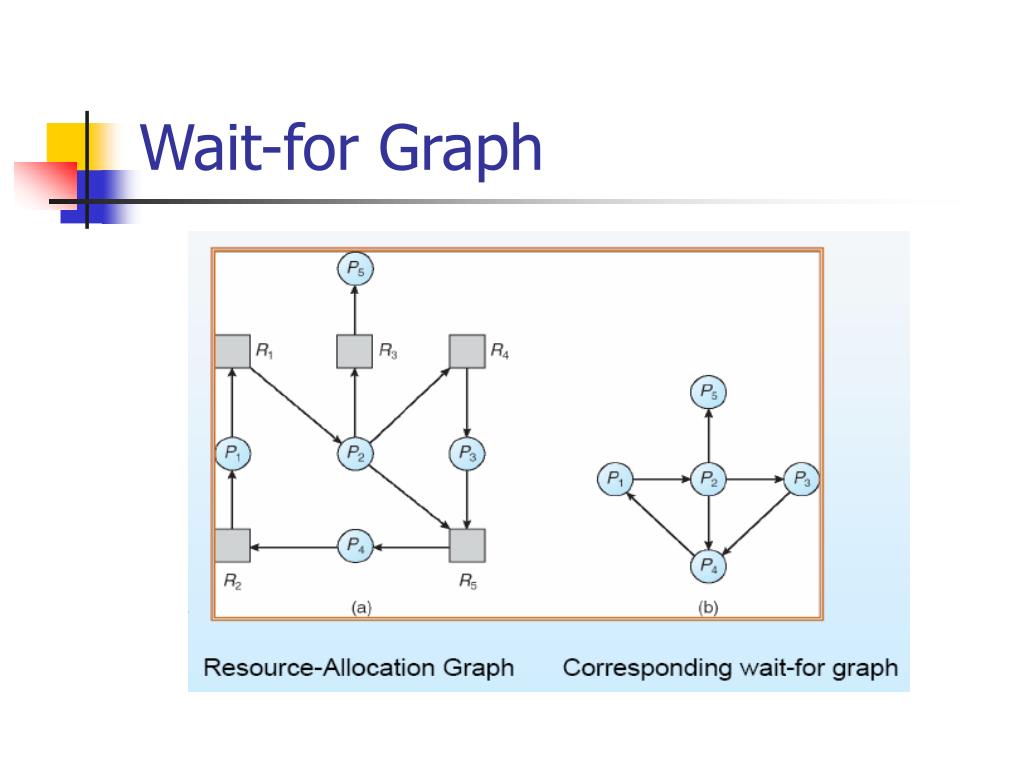 Wait-for Graph

$P_5$

$R_1$ $R_3$ $R_4$

$P_1$ $P_2$ $P_3$

$P_4$

$R_2$ $R_5$

(a)

$P_5$

$P_1$ $P_2$ $P_3$

$P_4$

(b)

Resource-Allocation Graph Corresponding wait-for graph